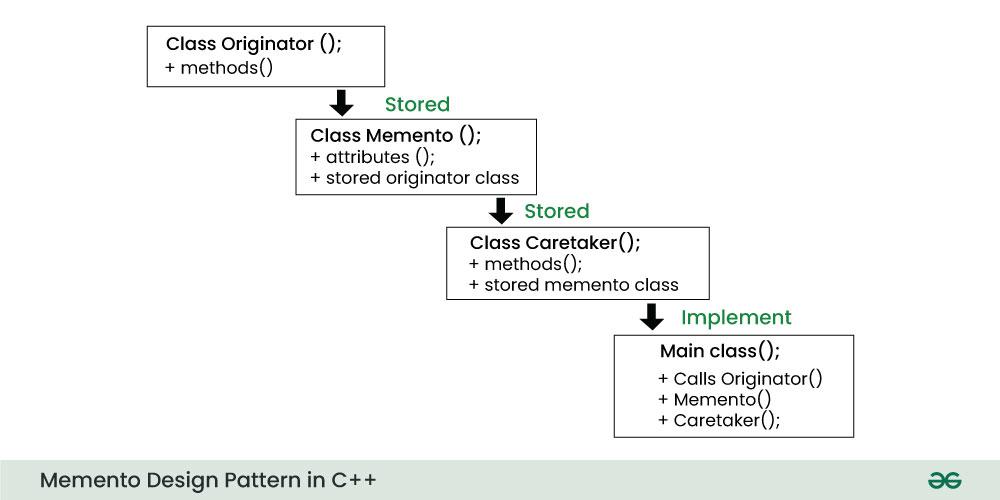 Class Originator ();
+ methods()

Stored

Class Memento ();
+ attributes ();
+ stored originator class

Stored

Class Caretaker();
+ methods();
+ stored memento class

Implement

Main class();
+ Calls Originator()
+ Memento()
+ Caretaker();

Memento Design Pattern in C++